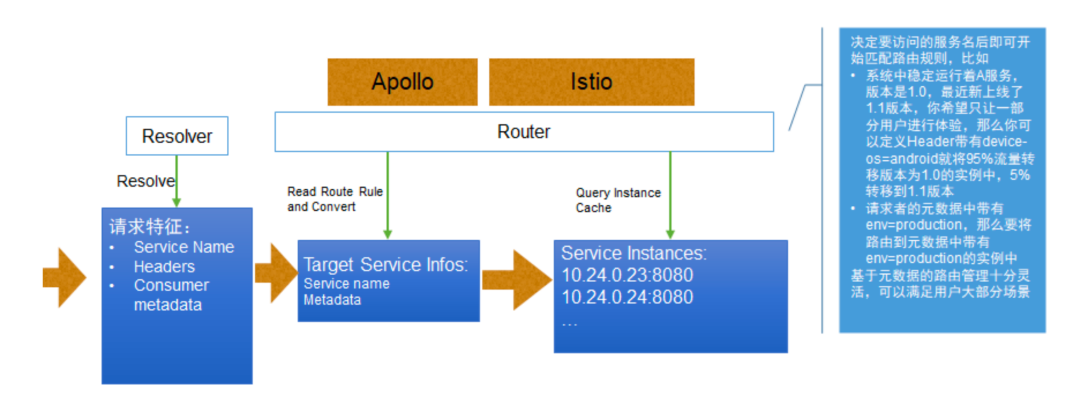 Apollo

Istio

Resolver

Router

Resolve

Read Route Rule and Convert

Query Instance Cache

请求特征：
• Service Name
• Headers
• Consumer metadata

Target Service Infos:
Service name
Metadata

Service Instances:
10.24.0.23:8080
10.24.0.24:8080
…

决定要访问的服务名后即可开始匹配路由规则，比如
• 系统中稳定运行着A服务，版本是1.0，最近新上线了1.1版本，你希望只让一部分用户进行体验，那么你可以定义Header带有device-os=android就将95%流量转移版本为1.0的实例中，5%转移到1.1版本
• 请求者的元数据中带有env=production，那么要将路由到元数据中带有env=production的实例中
基于元数据的路由管理十分灵活，可以满足用户大部分场景